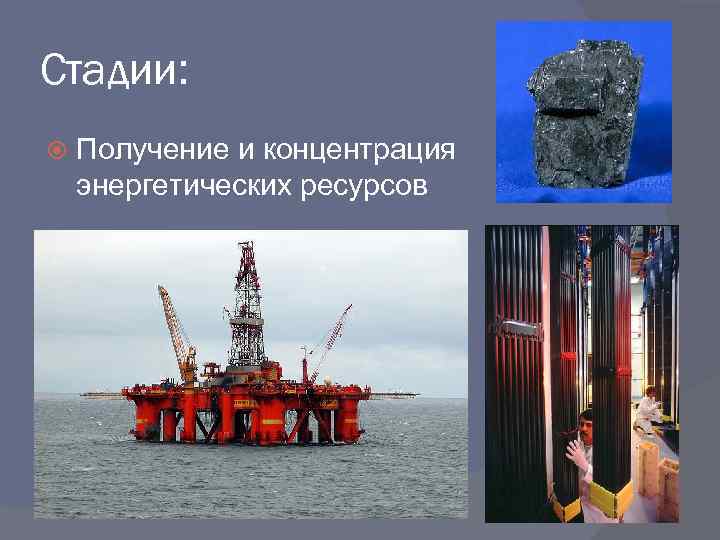 Стадии:

Получение и концентрация энергетических ресурсов